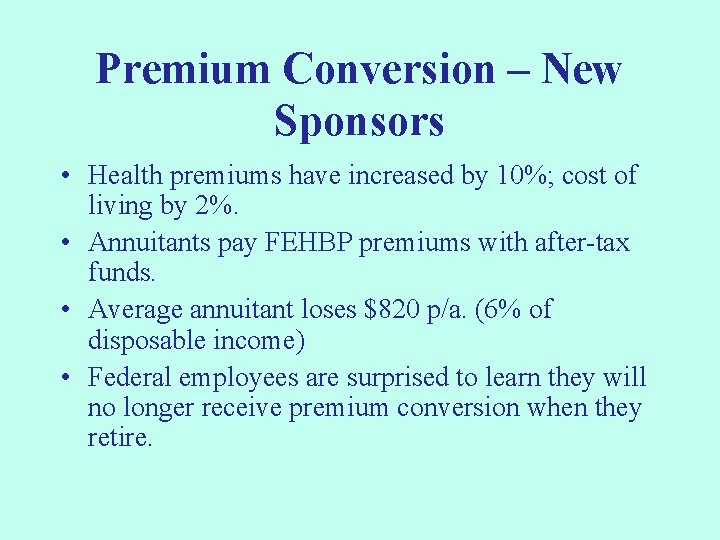 Premium Conversion – New Sponsors

• Health premiums have increased by 10%; cost of living by 2%.

• Annuitants pay FEHBP premiums with after-tax funds.

• Average annuitant loses \$820 p/a. (6% of disposable income)

• Federal employees are surprised to learn they will no longer receive premium conversion when they retire.